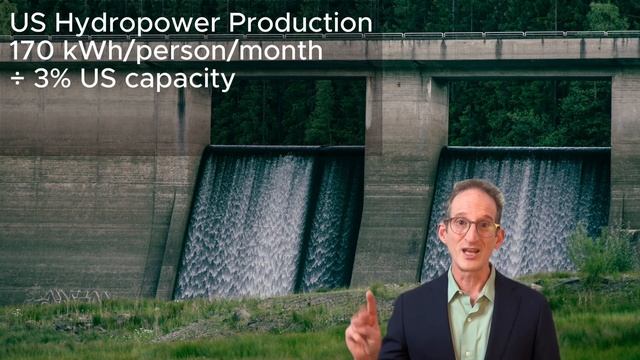 US Hydropower Production
170 kWh/person/month
÷ 3% US capacity